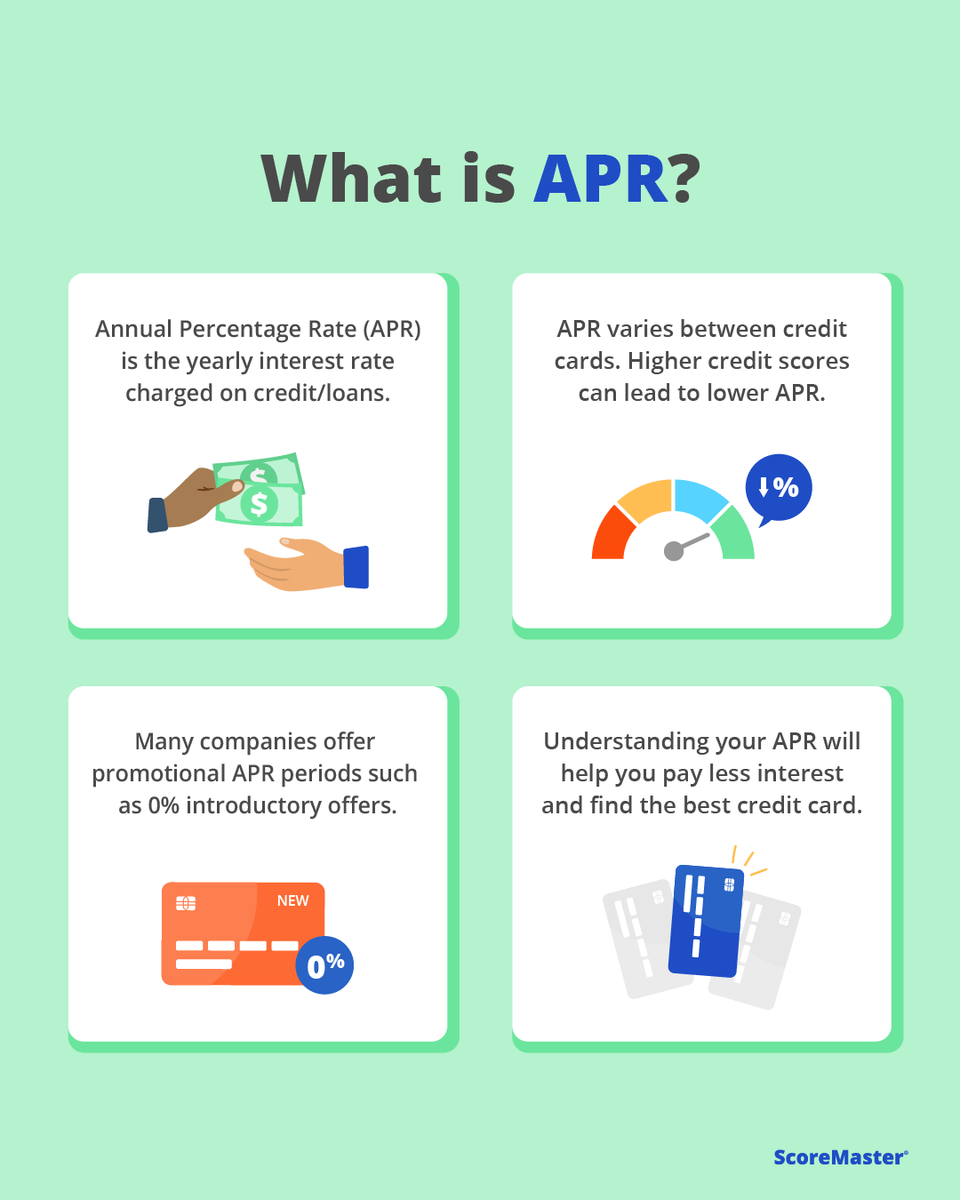 What is APR?

Annual Percentage Rate (APR) is the yearly interest rate charged on credit/loans.

$

$

APR varies between credit cards. Higher credit scores can lead to lower APR.

↓%

Many companies offer promotional APR periods such as 0% introductory offers.

NEW

0%

Understanding your APR will help you pay less interest and find the best credit card.

ScoreMaster®